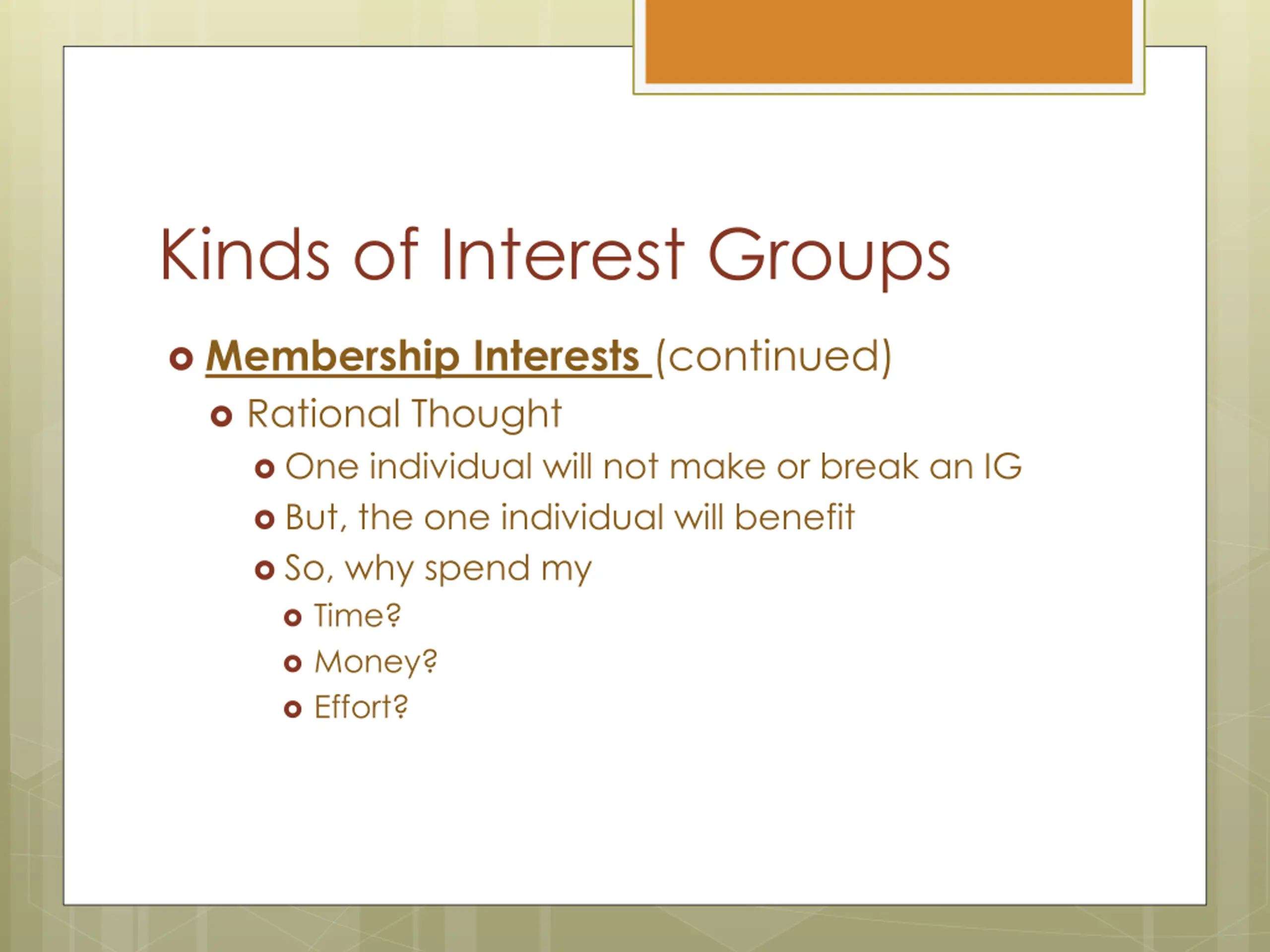 Kinds of Interest Groups

Membership Interests (continued)

Rational Thought

One individual will not make or break an IG

But, the one individual will benefit

So, why spend my

Time?

Money?

Effort?